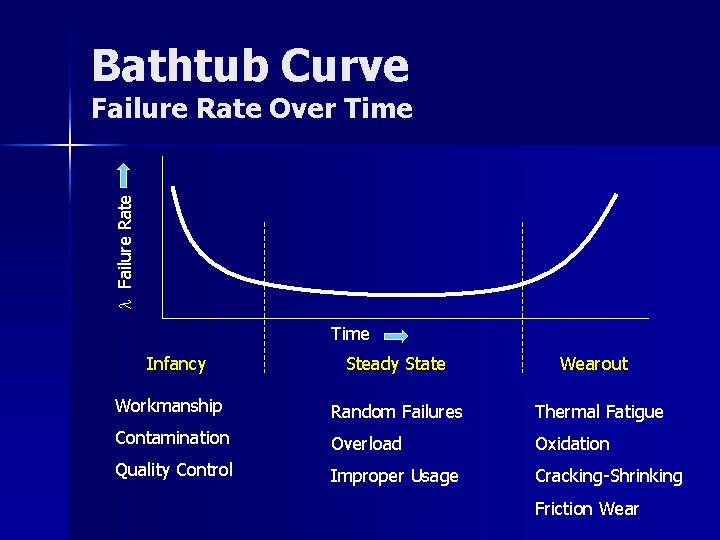 Bathtub Curve
Failure Rate Over Time

$\lambda$ Failure Rate

Time

Infancy

Steady State

Wearout

Workmanship
Contamination
Quality Control

Random Failures
Overload
Improper Usage

Thermal Fatigue
Oxidation
Cracking-Shrinking
Friction Wear